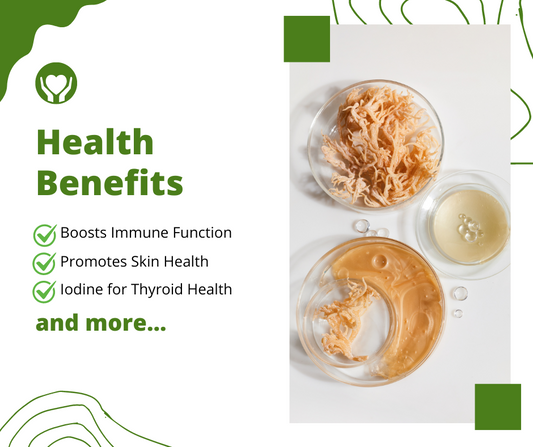 Health Benefits

Boosts Immune Function
Promotes Skin Health
Iodine for Thyroid Health

and more...